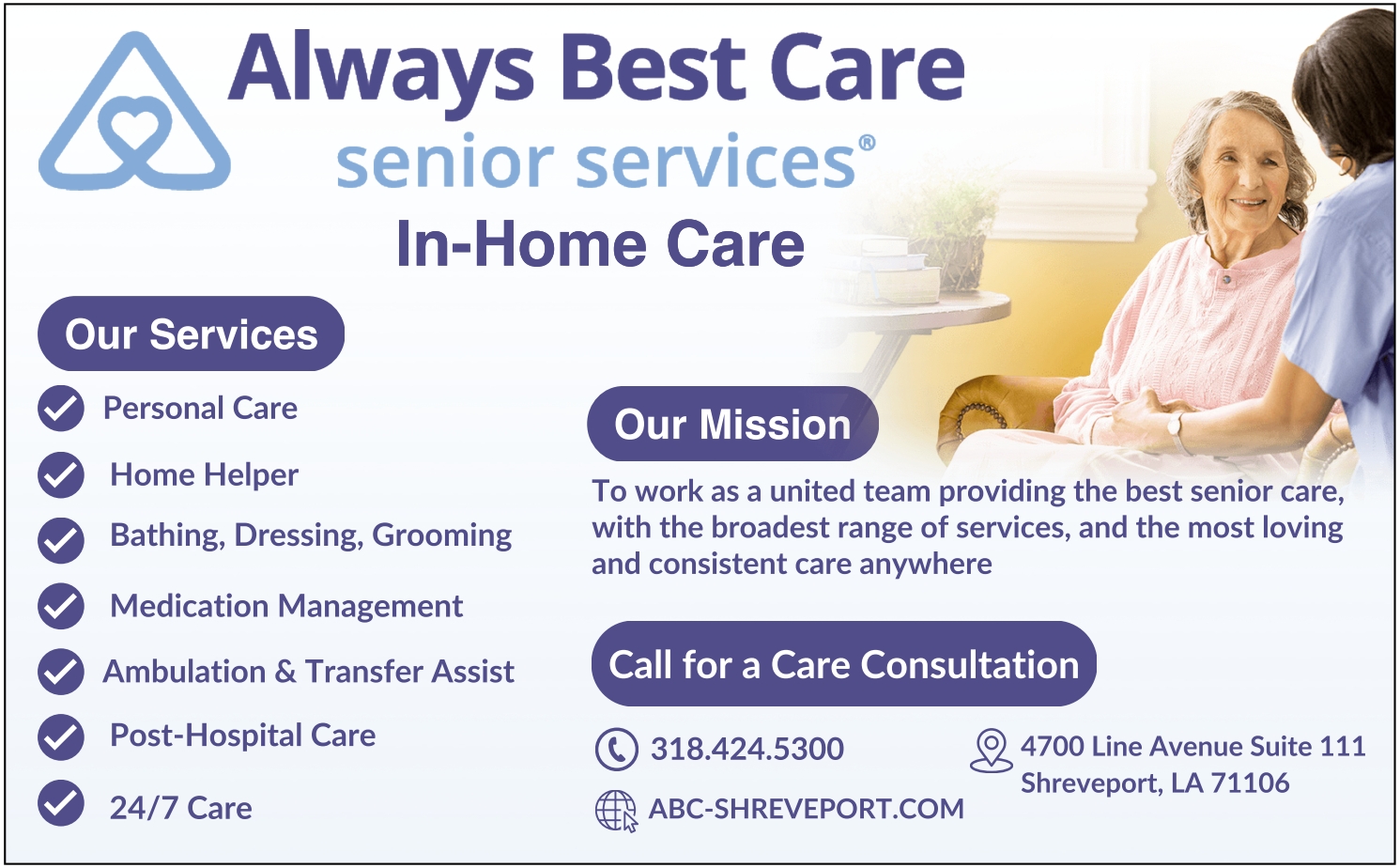 Always Best Care
senior services®
In-Home Care

Our Services

Personal Care

Home Helper

Bathing, Dressing, Grooming

Medication Management

Ambulation & Transfer Assist

Post-Hospital Care

24/7 Care

Our Mission

To work as a united team providing the best senior care, with the broadest range of services, and the most loving and consistent care anywhere

Call for a Care Consultation

318.424.5300

ABC-SHREVEPORT.COM

4700 Line Avenue Suite 111
Shreveport, LA 71106